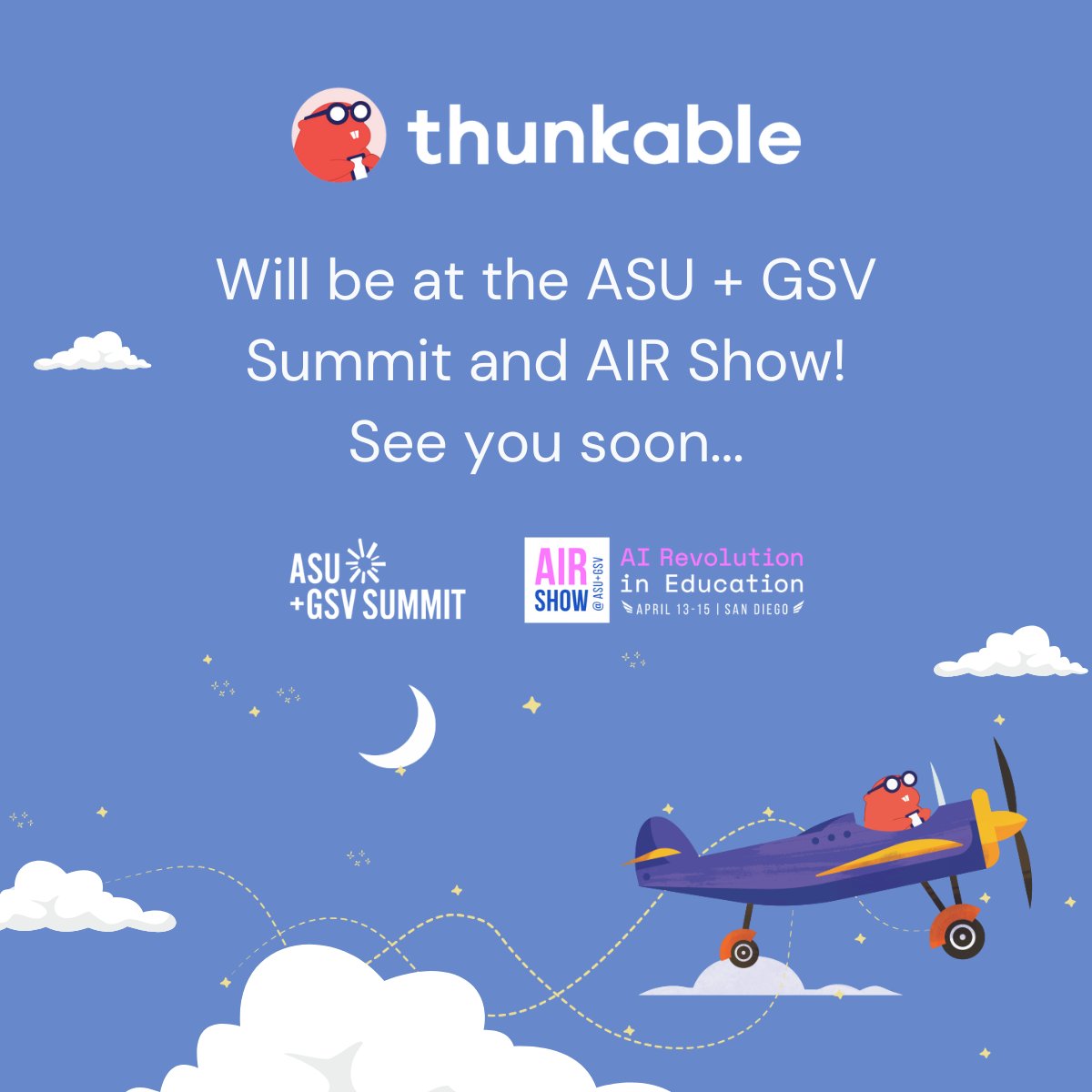 thunkable

Will be at the ASU + GSV Summit and AIR Show! See you soon...

ASU +GSV SUMMIT

AIR SHOW @ ASU+GSV

AI Revolution in Education

APRIL 13-15 | SAN DIEGO